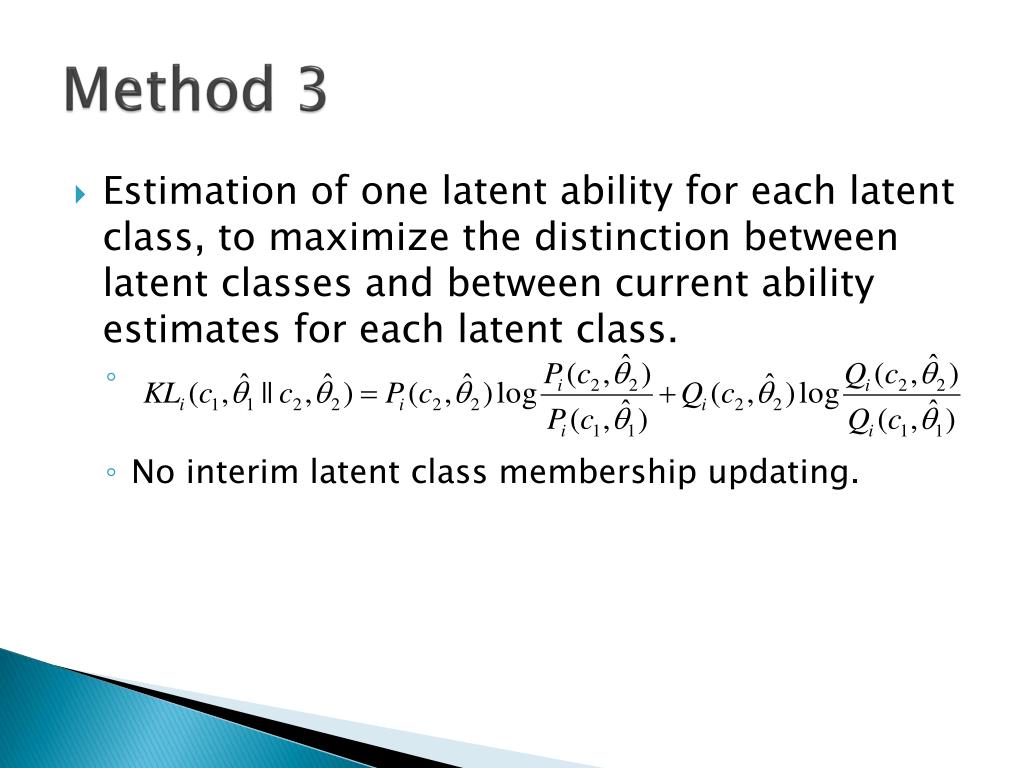 Method 3

Estimation of one latent ability for each latent class, to maximize the distinction between latent classes and between current ability estimates for each latent class.

$KL_i(c_1,\hat{\theta}_1 \| c_2,\hat{\theta}_2) = P_i(c_2,\hat{\theta}_2)\log\frac{P_i(c_2,\hat{\theta}_2)}{P_i(c_1,\hat{\theta}_1)} + Q_i(c_2,\hat{\theta}_2)\log\frac{Q_i(c_2,\hat{\theta}_2)}{Q_i(c_1,\hat{\theta}_1)}$

No interim latent class membership updating.